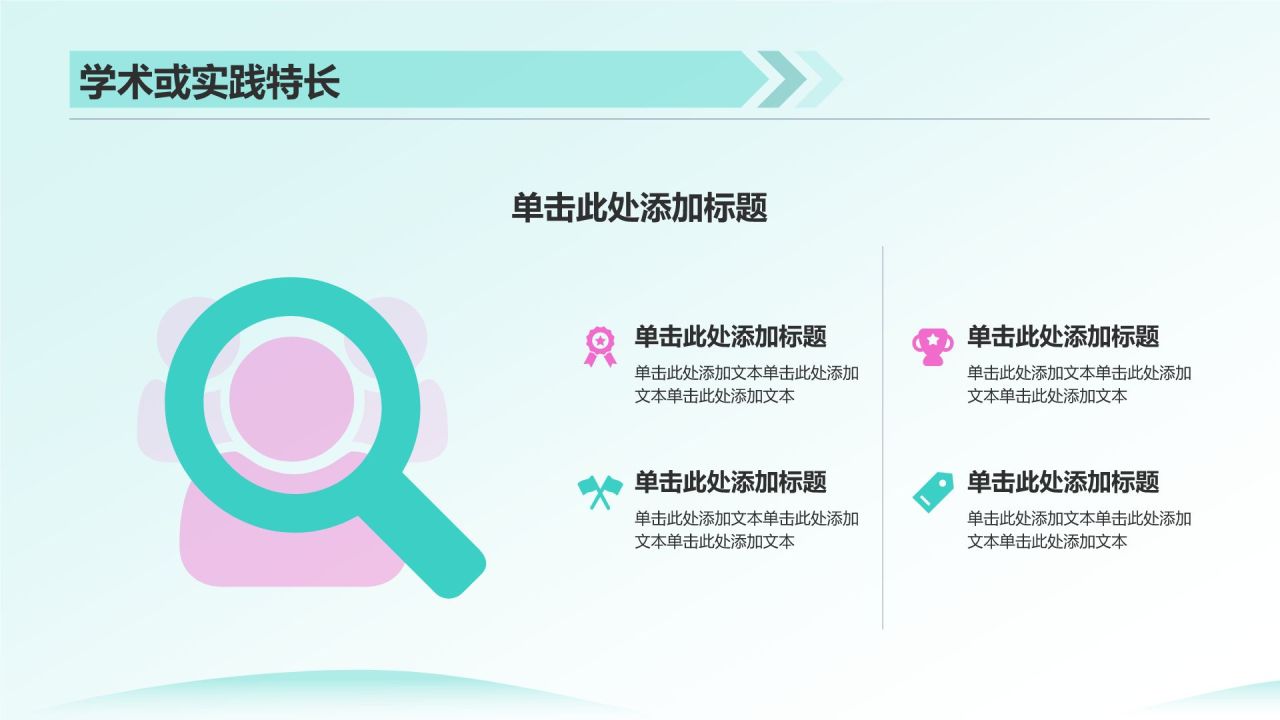 学术或实践特长

单击此处添加标题

单击此处添加标题

单击此处添加文本单击此处添加文本单击此处添加文本

单击此处添加标题

单击此处添加文本单击此处添加文本单击此处添加文本

单击此处添加标题

单击此处添加文本单击此处添加文本单击此处添加文本

单击此处添加标题

单击此处添加文本单击此处添加文本单击此处添加文本